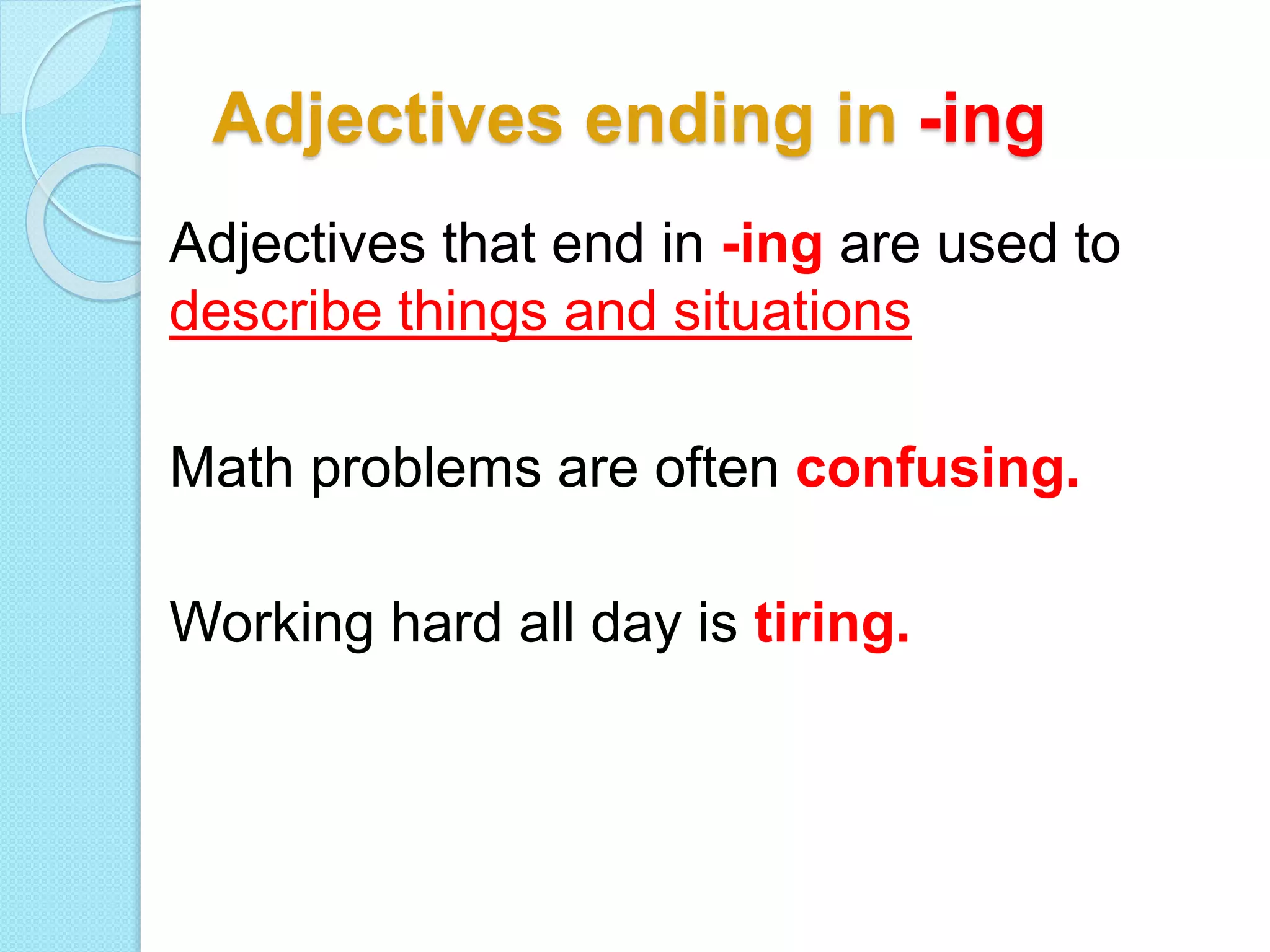 Adjectives ending in -ing

Adjectives that end in -ing are used to describe things and situations

Math problems are often confusing.

Working hard all day is tiring.